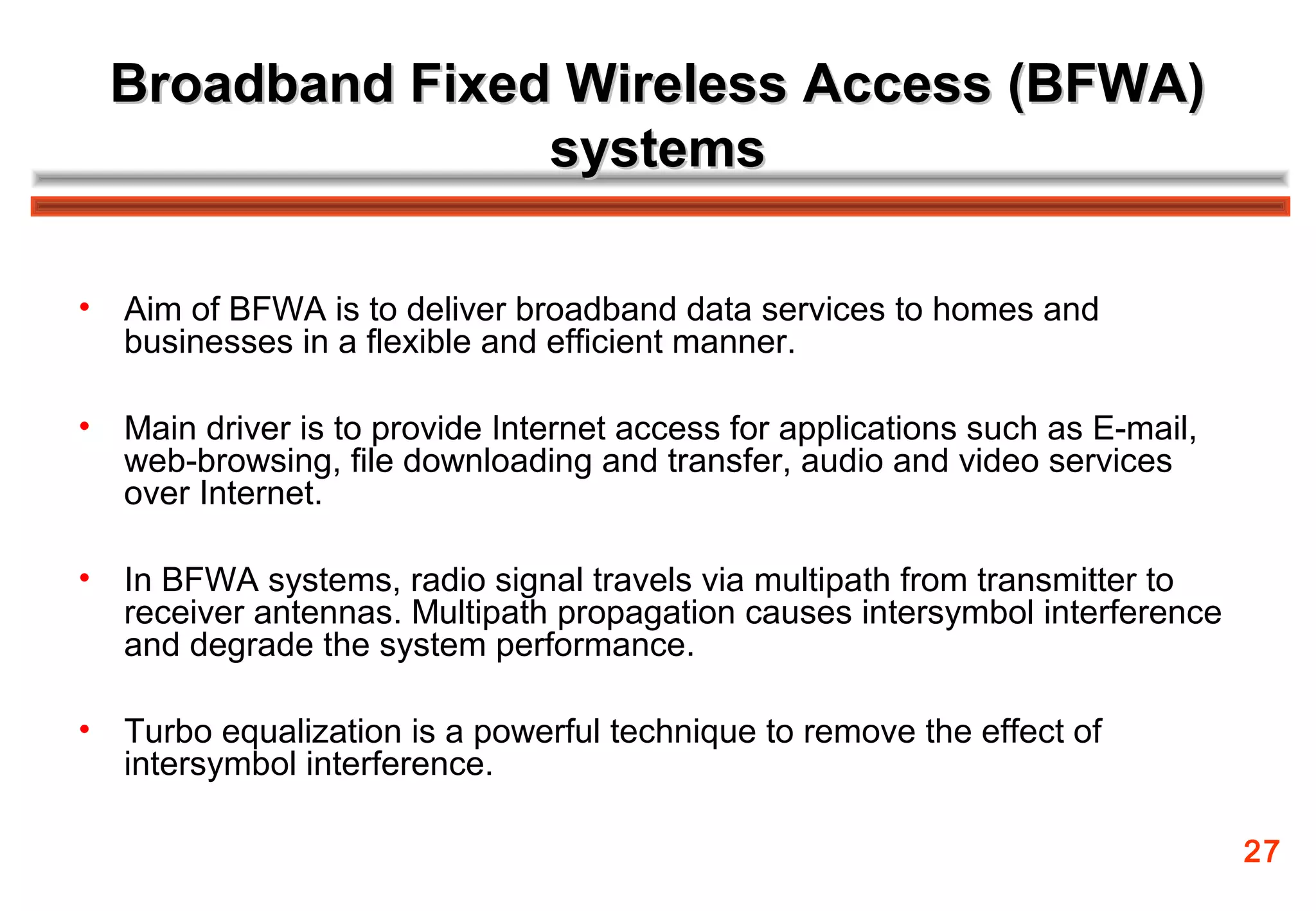 Broadband Fixed Wireless Access (BFWA) systems

• Aim of BFWA is to deliver broadband data services to homes and businesses in a flexible and efficient manner.

• Main driver is to provide Internet access for applications such as E-mail, web-browsing, file downloading and transfer, audio and video services over Internet.

• In BFWA systems, radio signal travels via multipath from transmitter to receiver antennas. Multipath propagation causes intersymbol interference and degrade the system performance.

• Turbo equalization is a powerful technique to remove the effect of intersymbol interference.

27